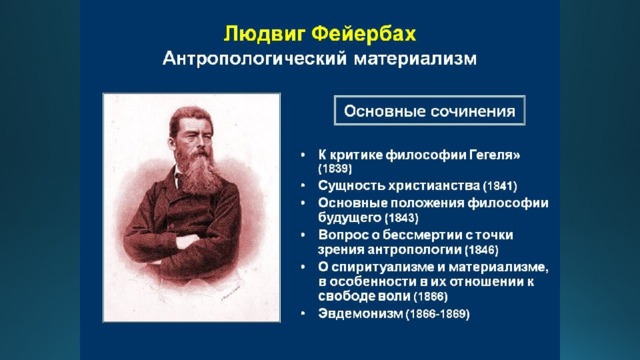 Людвиг Фейербах
Антропологический материализм

Основные сочинения

• К критике философии Гегеля» (1839)
• Сущность христианства (1841)
• Основные положения философии будущего (1843)
• Вопрос о бессмертии с точки зрения антропологии (1846)
• О спиритуализме и материализме, в особенности в их отношении к свободе воли (1866)
• Эвдемонизм (1866-1869)